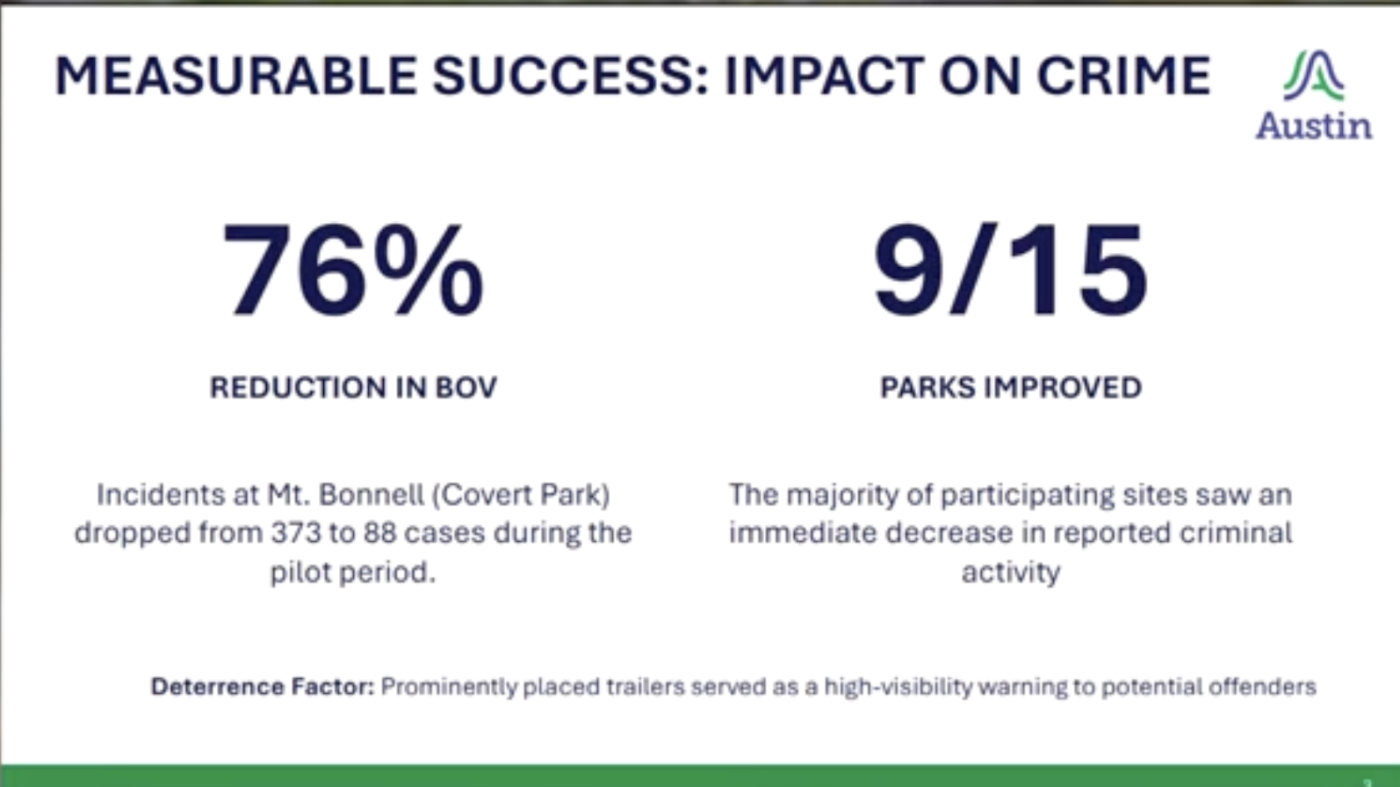 MEASURABLE SUCCESS: IMPACT ON CRIME

Austin

76%

REDUCTION IN BOV

Incidents at Mt. Bonnell (Covert Park) dropped from 373 to 88 cases during the pilot period.

9/15

PARKS IMPROVED

The majority of participating sites saw an immediate decrease in reported criminal activity

Deterrence Factor: Prominently placed trailers served as a high-visibility warning to potential offenders